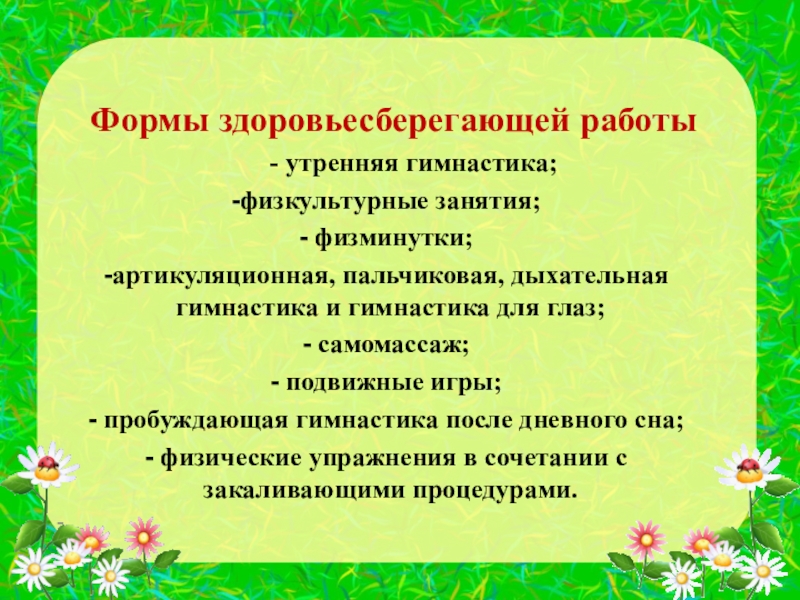 Формы здоровьесберегающей работы

- утренняя гимнастика;

-физкультурные занятия;

- физминутки;

-артикуляционная, пальчиковая, дыхательная гимнастика и гимнастика для глаз;

- самомассаж;

- подвижные игры;

- пробуждающая гимнастика после дневного сна;

- физические упражнения в сочетании с закаливающими процедурами.